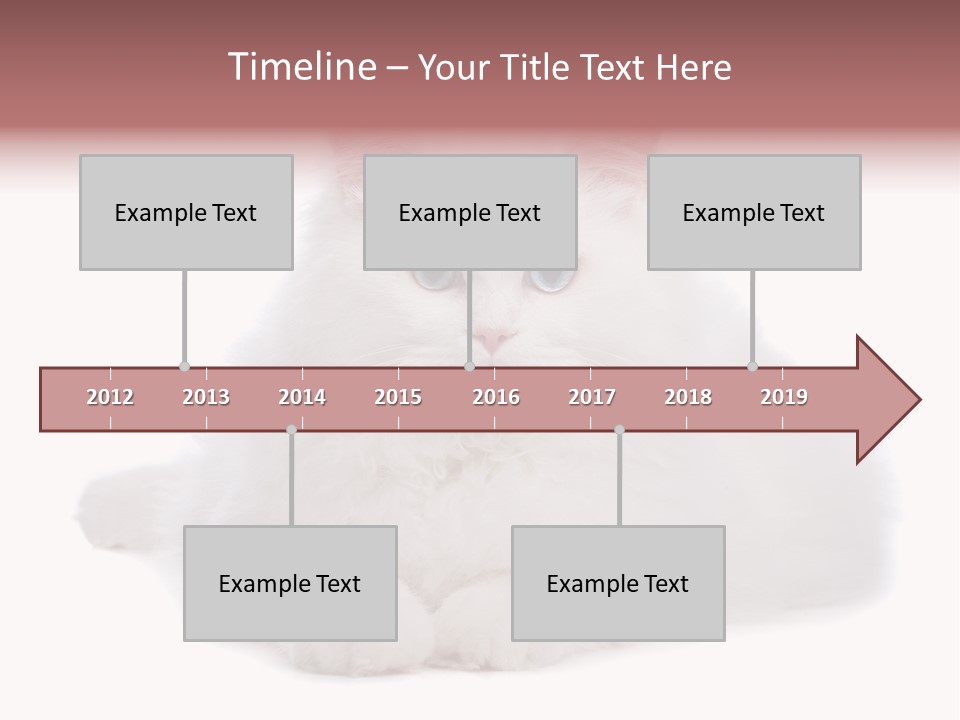 Timeline – Your Title Text Here

Example Text

Example Text

Example Text

2012 2013 2014 2015 2016 2017 2018 2019

Example Text

Example Text